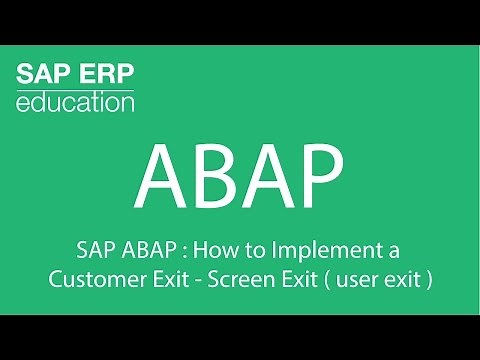 SAP ERP
education

ABAP

SAP ABAP : How to Implement a Customer Exit - Screen Exit ( user exit )